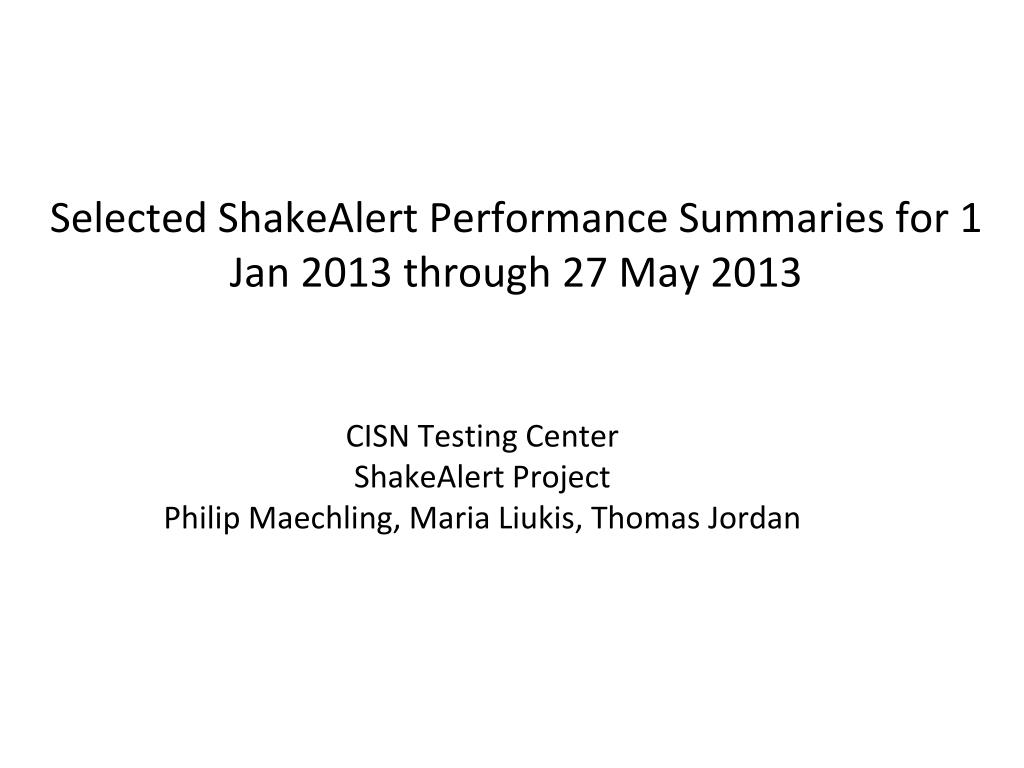 Selected ShakeAlert Performance Summaries for 1 Jan 2013 through 27 May 2013

CISN Testing Center
ShakeAlert Project
Philip Maechling, Maria Liukis, Thomas Jordan